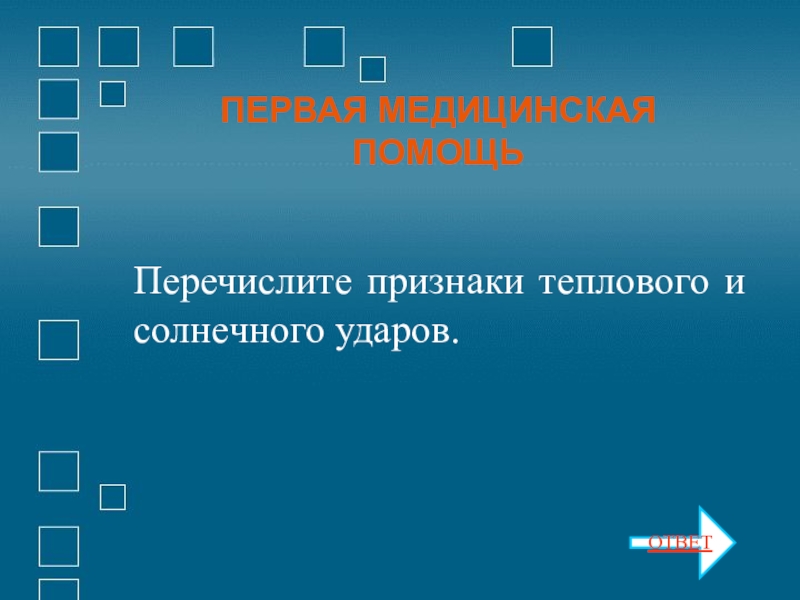 ПЕРВАЯ МЕДИЦИНСКАЯ ПОМОЩЬ

Перечислите признаки теплового и солнечного ударов.

ОТВЕТ